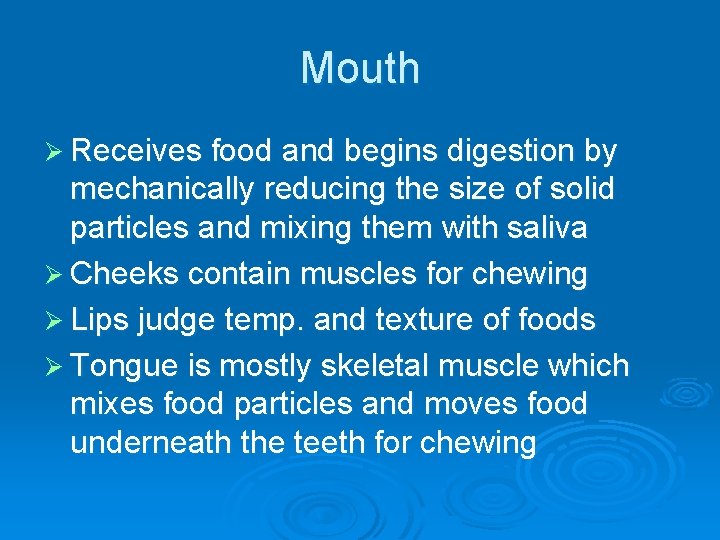 Mouth

➢ Receives food and begins digestion by mechanically reducing the size of solid particles and mixing them with saliva
➢ Cheeks contain muscles for chewing
➢ Lips judge temp. and texture of foods
➢ Tongue is mostly skeletal muscle which mixes food particles and moves food underneath the teeth for chewing